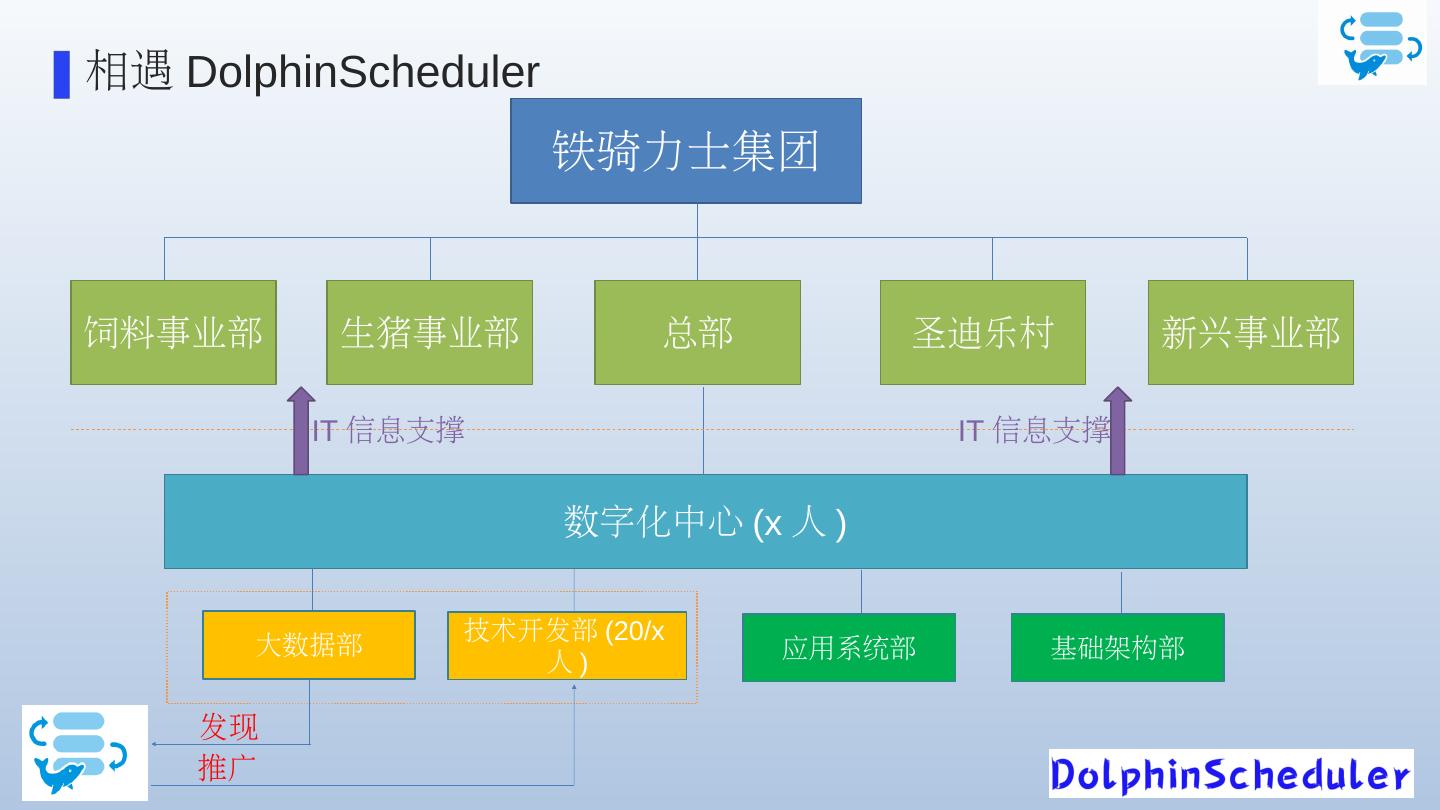 相遇 DolphinScheduler

铁骑力士集团

饲料事业部

生猪事业部

总部

圣迪乐村

新兴事业部

IT 信息支撑

IT 信息支撑

数字化中心 (x 人 )

大数据部

技术开发部 (20/x 人 )

应用系统部

基础架构部

发现

推广

DolphinScheduler